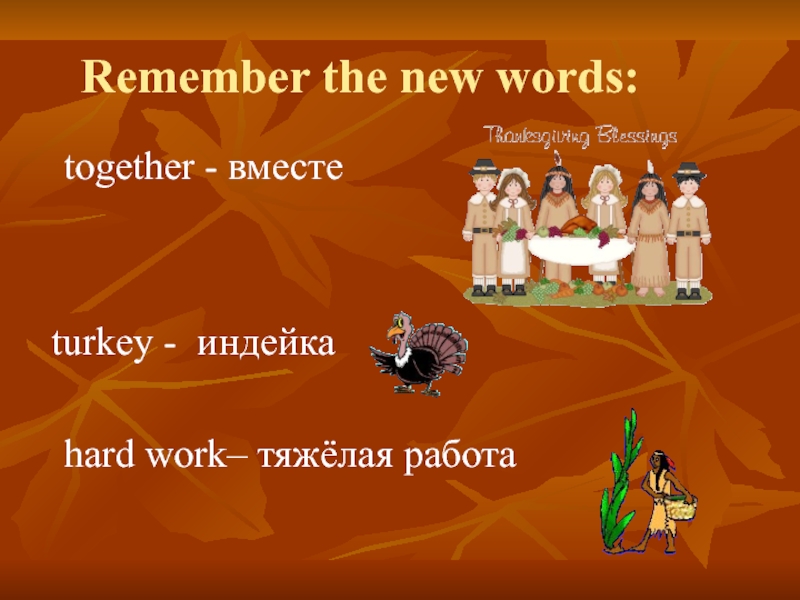 Remember the new words:

Thanksgiving Blessings

together - вместе

turkey - индейка

hard work– тяжёлая работа